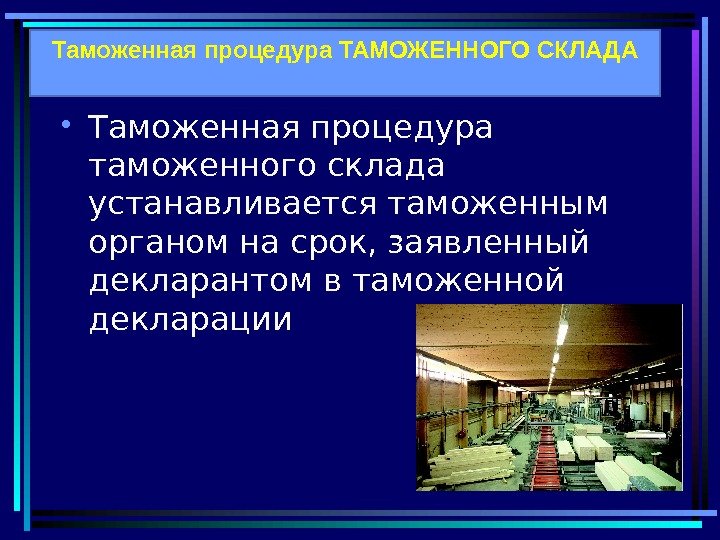 Таможенная процедура ТАМОЖЕННОГО СКЛАДА

• Таможенная процедура таможенного склада устанавливается таможенным органом на срок, заявленный декларантом в таможенной декларации